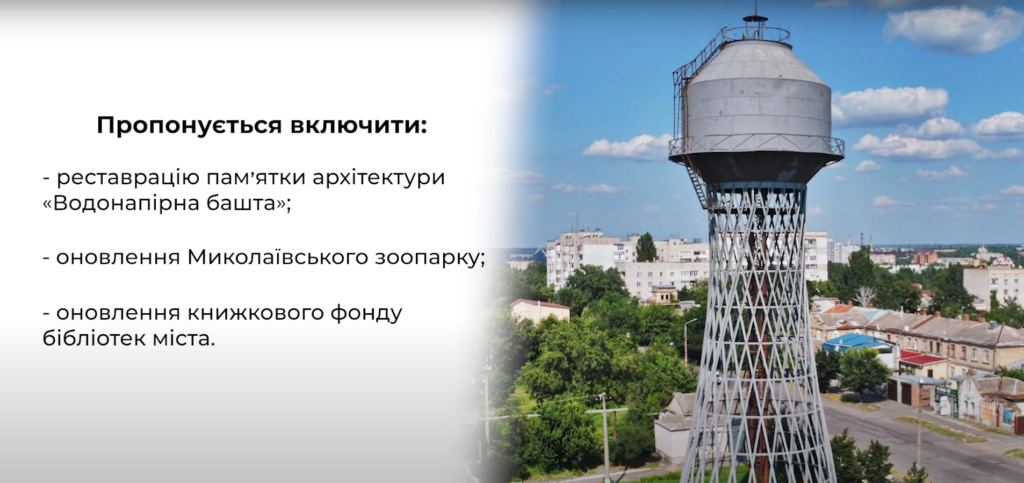 Пропонується включити:

- реставрацію пам'ятки архітектури «Водонапірна башта»;

- оновлення Миколаївського зоопарку;

- оновлення книжкового фонду бібліотек міста.